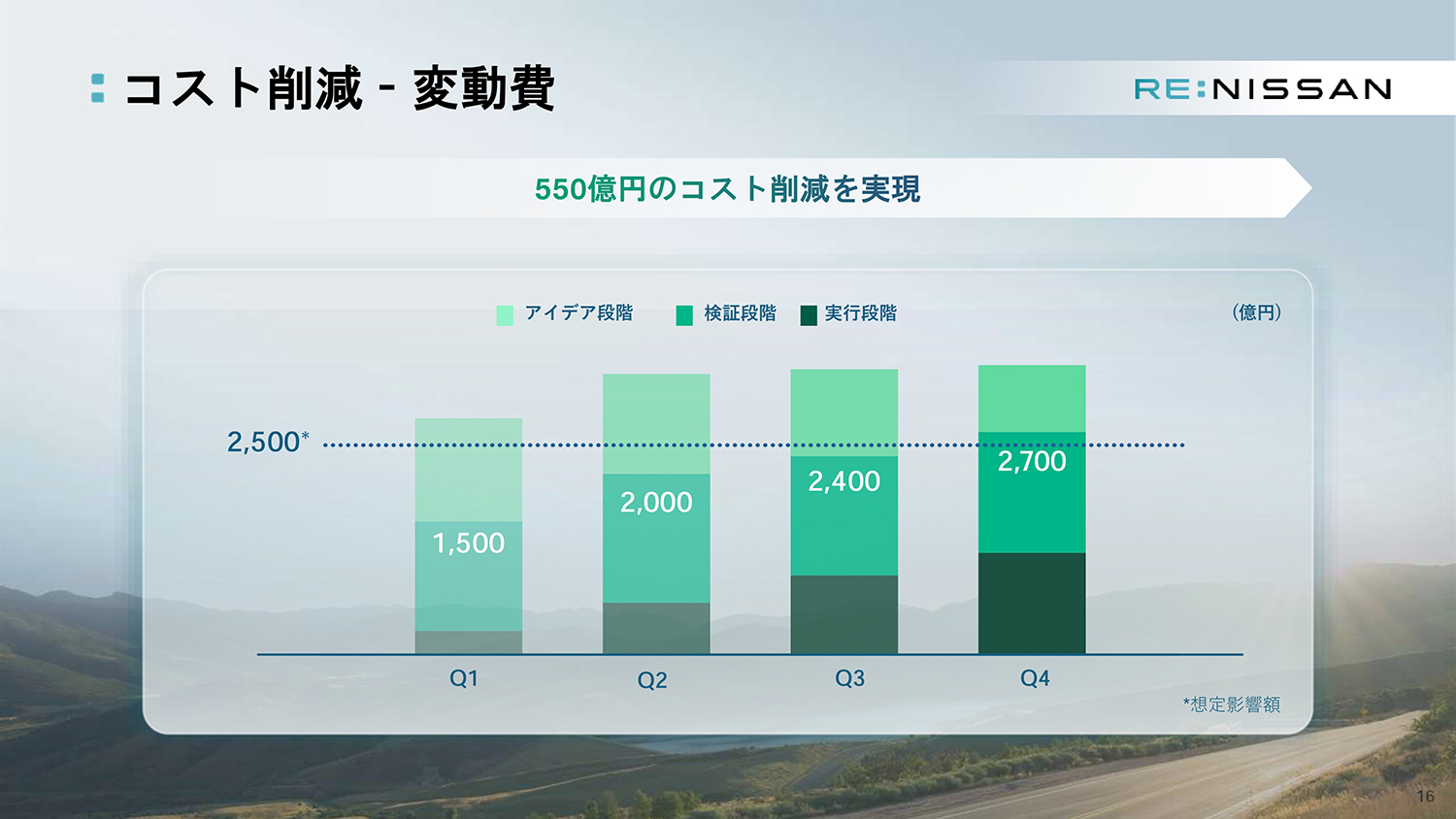 コスト削減 - 変動費

RE:NISSAN

550億円のコスト削減を実現

アイデア段階　検証段階　実行段階

（億円）

2,500*

1,500

2,000

2,400

2,700

Q1

Q2

Q3

Q4

*想定影響額

16